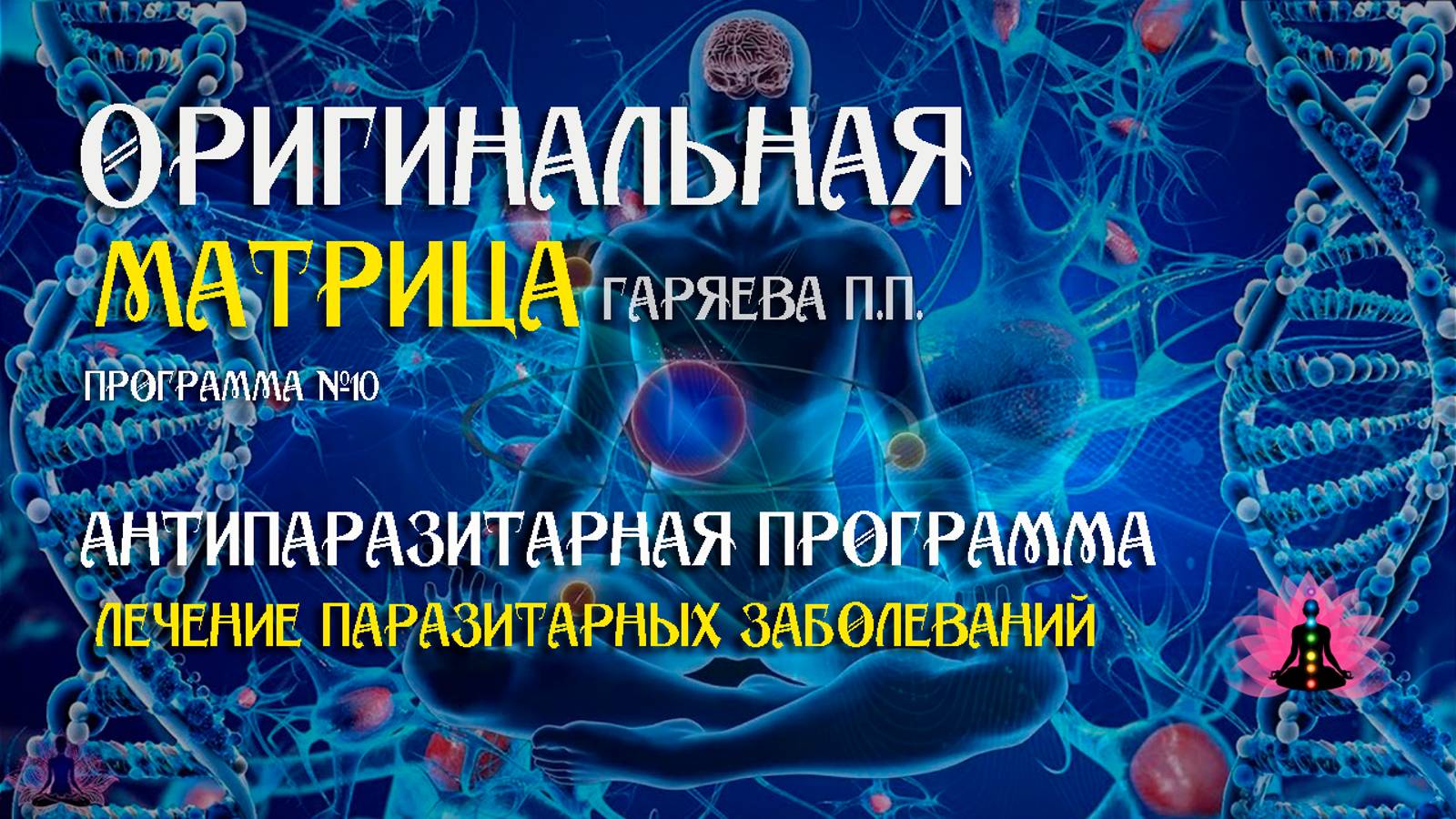 ОРИГИНАЛЬНАЯ

МАТРИЦА ГАРЯЕВА П.П.

ПРОГРАММА №10

АНТИПАРАЗИТАРНАЯ ПРОГРАММА

ЛЕЧЕНИЕ ПАРАЗИТАРНЫХ ЗАБОЛЕВАНИЙ